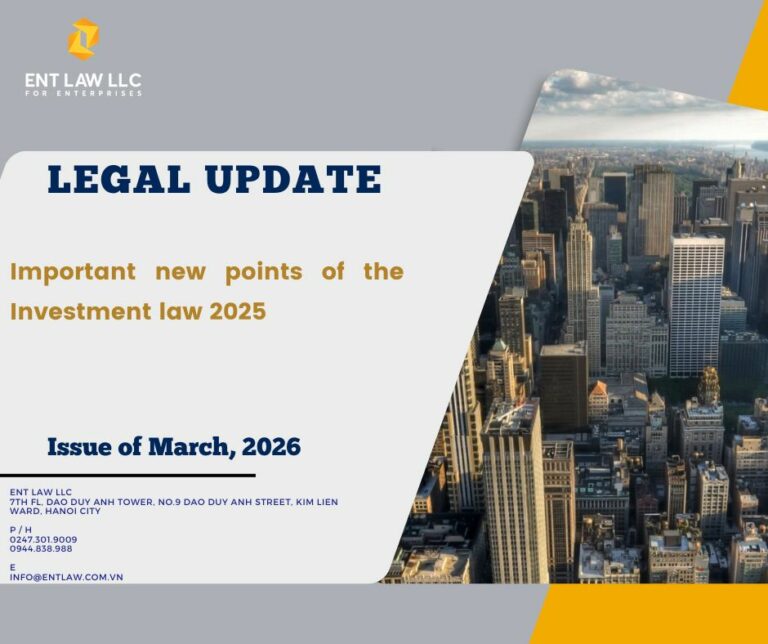 ENT LAW LLC
FOR ENTERPRISES

LEGAL UPDATE

Important new points of the Investment law 2025

Issue of March, 2026

ENT LAW LLC
7TH FL, DAO DUY ANH TOWER, NO.9 DAO DUY ANH STREET, KIM LIEN WARD, HANOI CITY

P / H
0247.301.9009
0944.838.988

E
INFO@ENTLAW.COM.VN